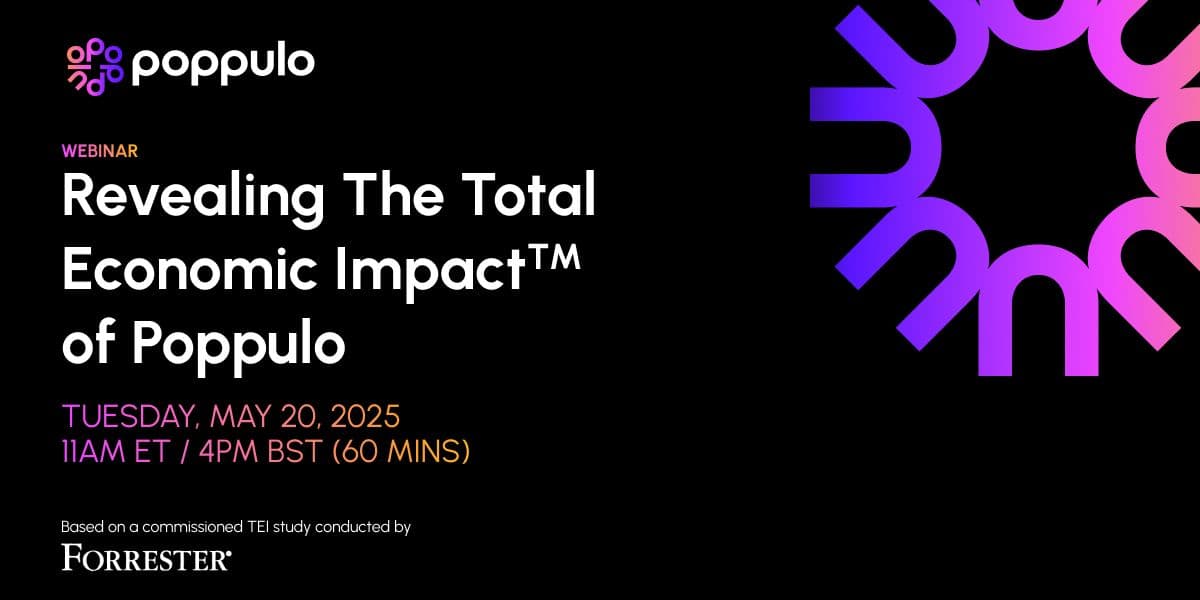 poppulo

WEBINAR

Revealing The Total Economic Impact™ of Poppulo

TUESDAY, MAY 20, 2025
11AM ET / 4PM BST (60 MINS)

Based on a commissioned TEI study conducted by
FORRESTER®